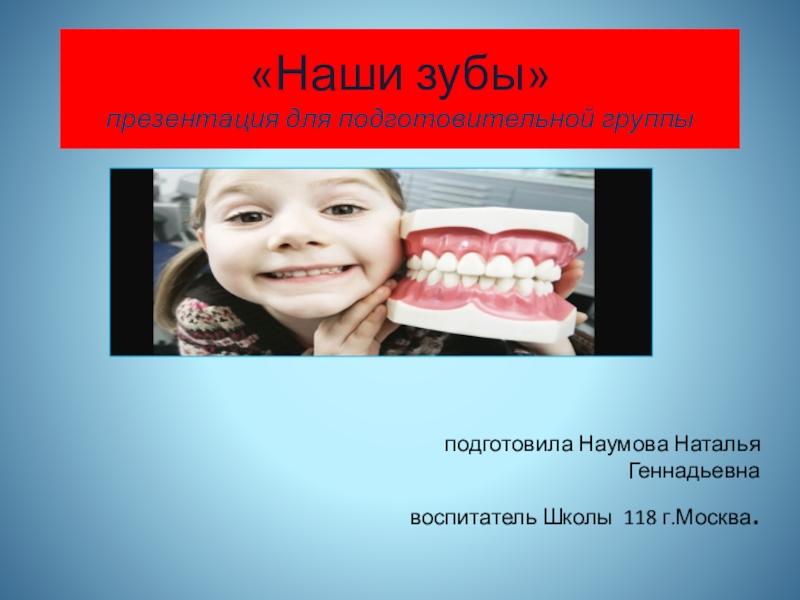 «Наши зубы»
презентация для подготовительной группы

подготовила Наумова Наталья Геннадьевна

воспитатель Школы 118 г.Москва.